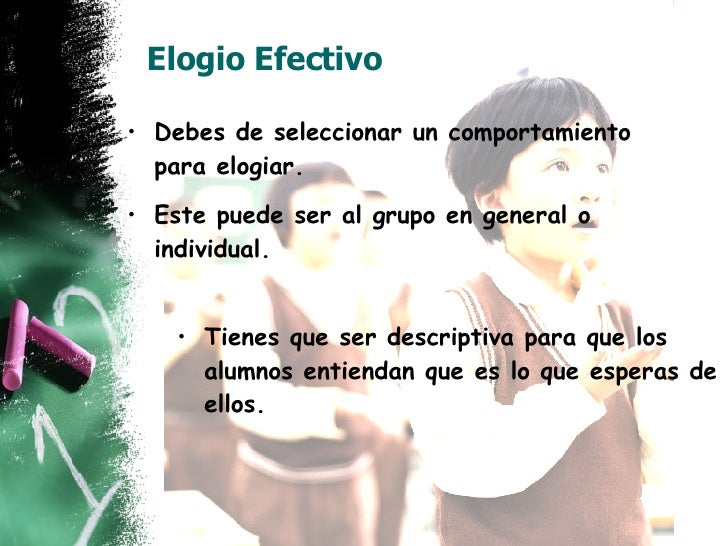 Elogio Efectivo

• Debes de seleccionar un comportamiento para elogiar.

• Este puede ser al grupo en general o individual.

• Tienes que ser descriptiva para que los alumnos entiendan que es lo que esperas de ellos.